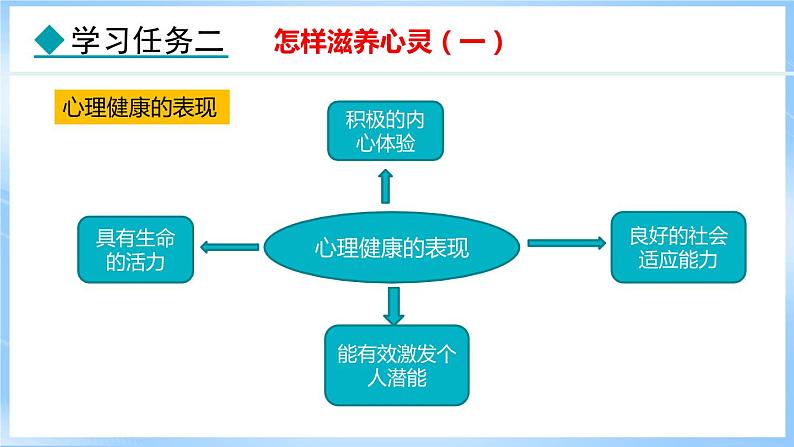 ◆学习任务二　怎样滋养心灵（一）

心理健康的表现

积极的内心体验

具有生命的活力

心理健康的表现

良好的社会适应能力

能有效激发个人潜能